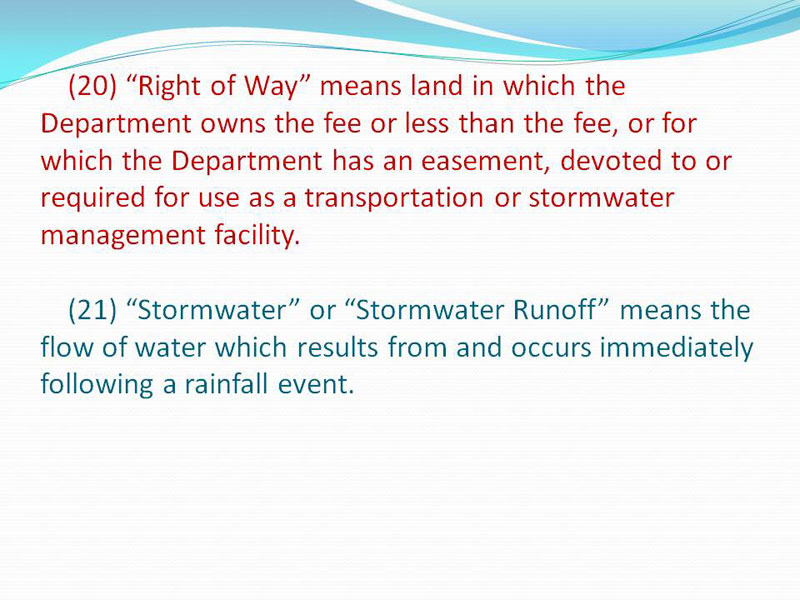 (20) “Right of Way” means land in which the Department owns the fee or less than the fee, or for which the Department has an easement, devoted to or required for use as a transportation or stormwater management facility.

(21) “Stormwater” or “Stormwater Runoff” means the flow of water which results from and occurs immediately following a rainfall event.